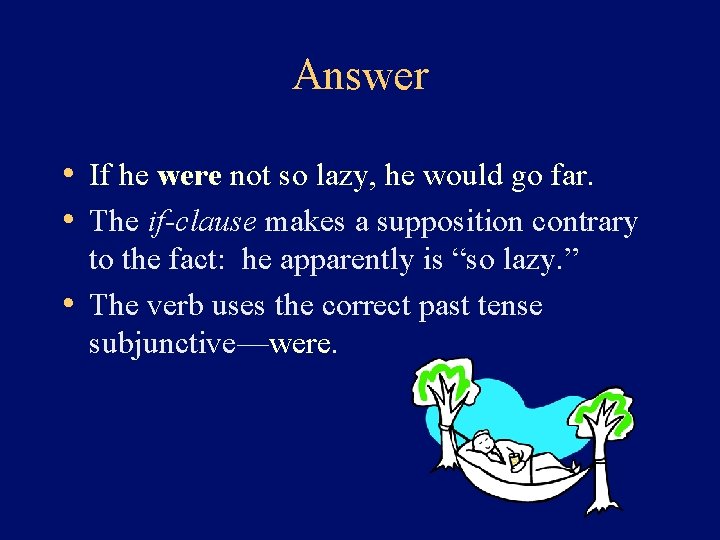 Answer

• If he were not so lazy, he would go far.

• The if-clause makes a supposition contrary to the fact: he apparently is “so lazy.”

• The verb uses the correct past tense subjunctive—were.